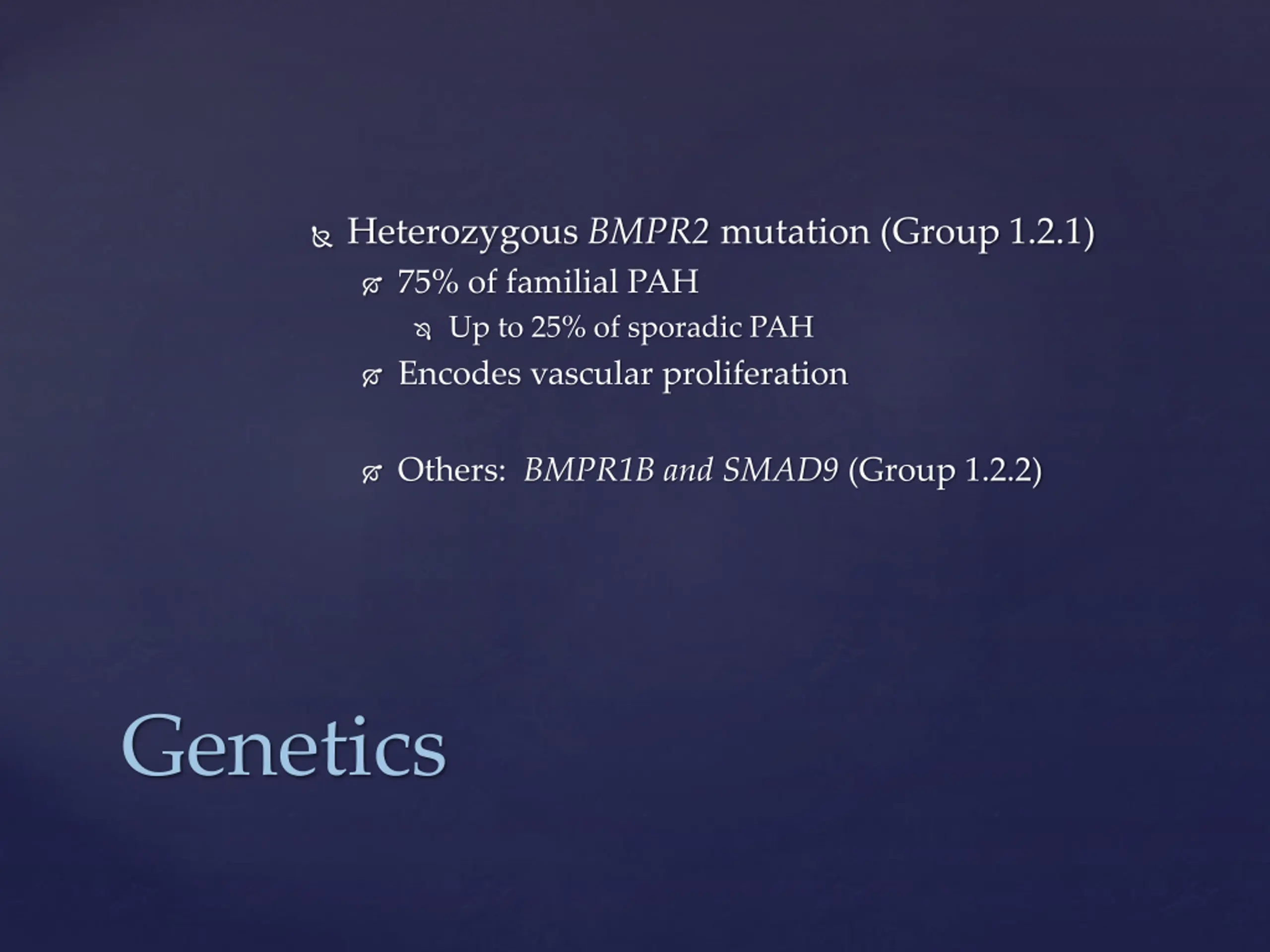 Heterozygous BMPR2 mutation (Group 1.2.1)

75% of familial PAH

Up to 25% of sporadic PAH

Encodes vascular proliferation

Others: BMPR1B and SMAD9 (Group 1.2.2)

Genetics